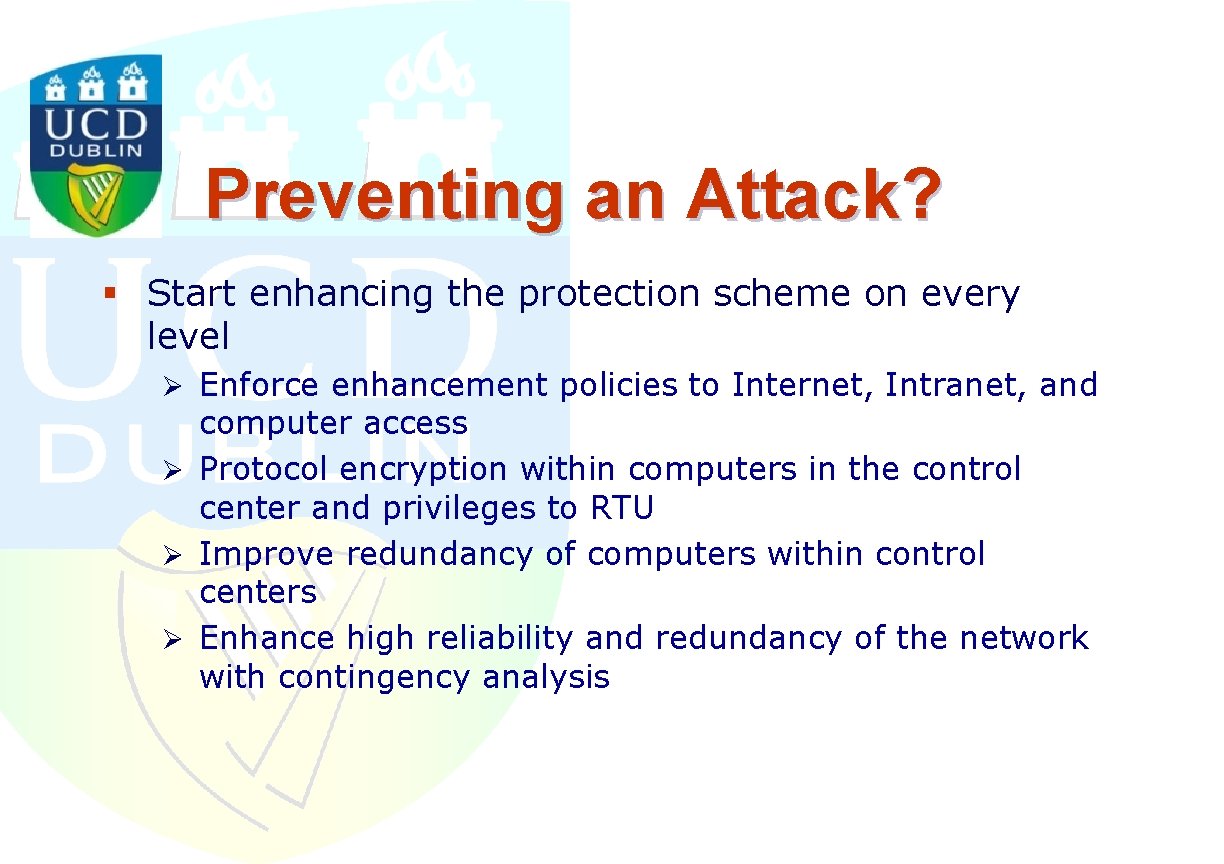 UCD
DUBLIN

Preventing an Attack?

▪ Start enhancing the protection scheme on every level

➢ Enforce enhancement policies to Internet, Intranet, and computer access
➢ Protocol encryption within computers in the control center and privileges to RTU
➢ Improve redundancy of computers within control centers
➢ Enhance high reliability and redundancy of the network with contingency analysis